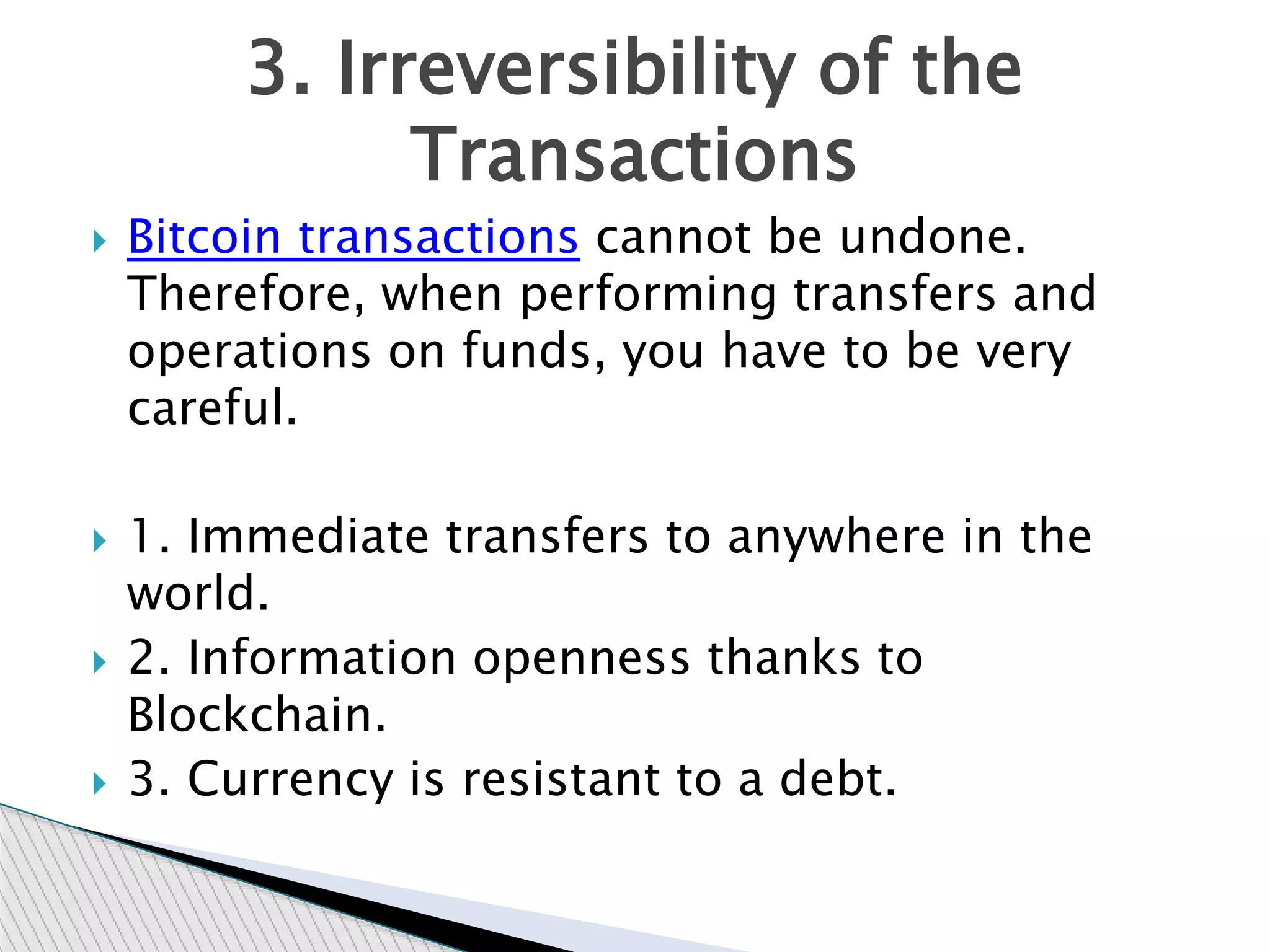 3. Irreversibility of the Transactions

Bitcoin transactions cannot be undone. Therefore, when performing transfers and operations on funds, you have to be very careful.

1. Immediate transfers to anywhere in the world.

2. Information openness thanks to Blockchain.

3. Currency is resistant to a debt.